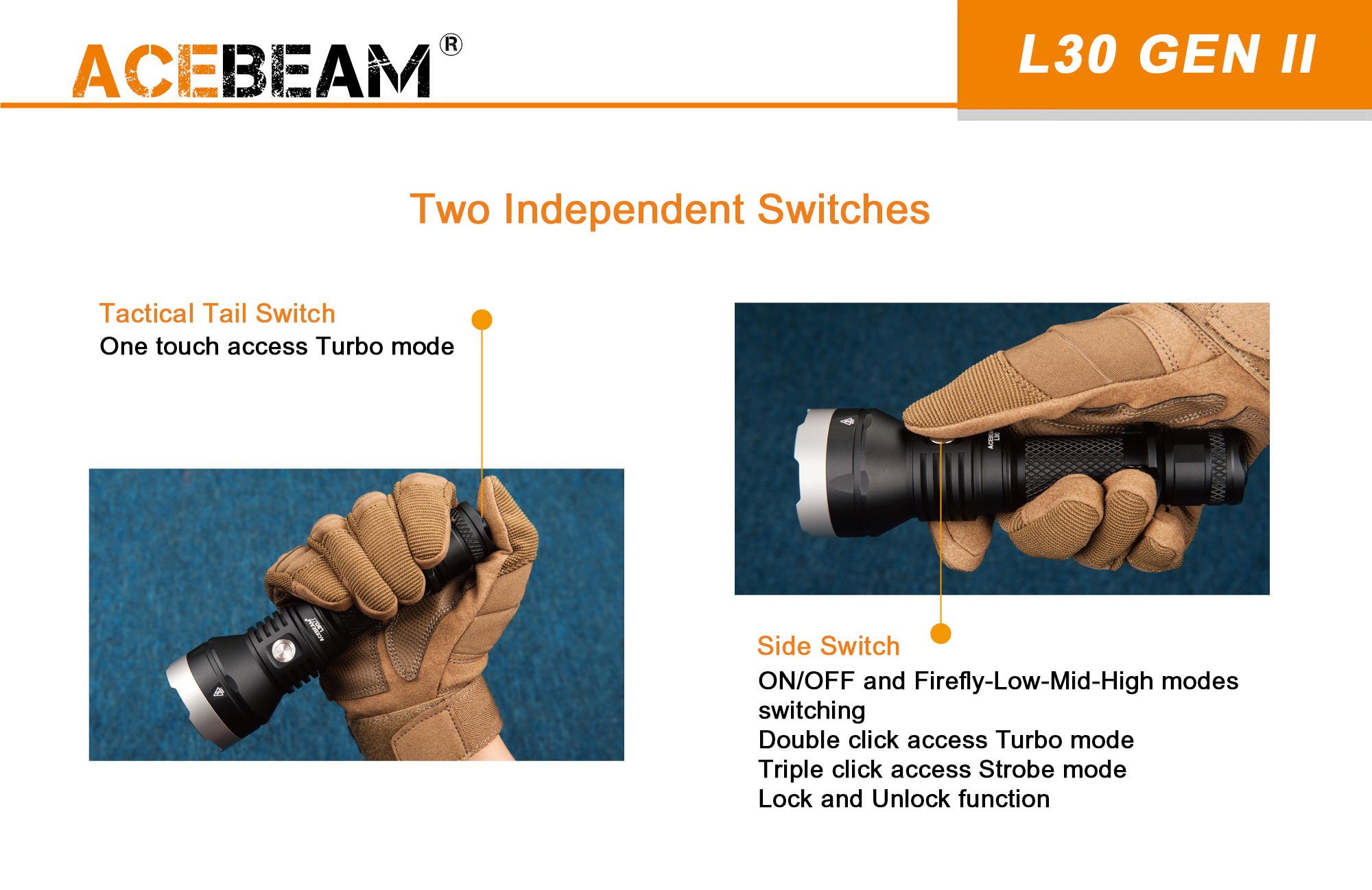 ACEBEAM®

L30 GEN II

Two Independent Switches

Tactical Tail Switch
One touch access Turbo mode

Side Switch
ON/OFF and Firefly-Low-Mid-High modes switching
Double click access Turbo mode
Triple click access Strobe mode
Lock and Unlock function